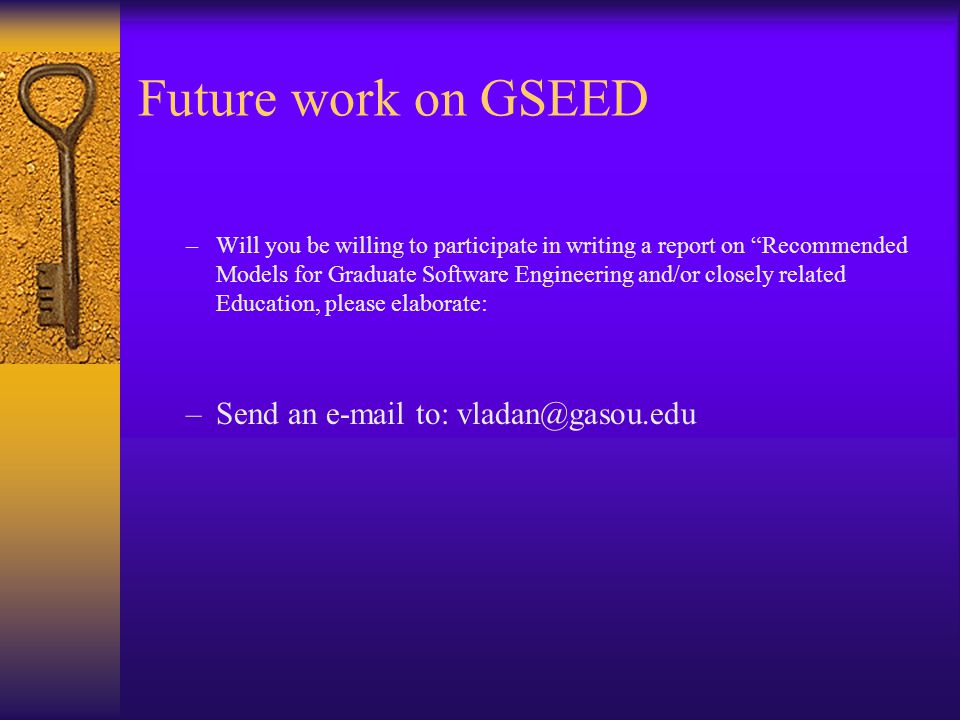 Future work on GSEED

– Will you be willing to participate in writing a report on “Recommended Models for Graduate Software Engineering and/or closely related Education, please elaborate:

– Send an e-mail to: vladan@gasou.edu